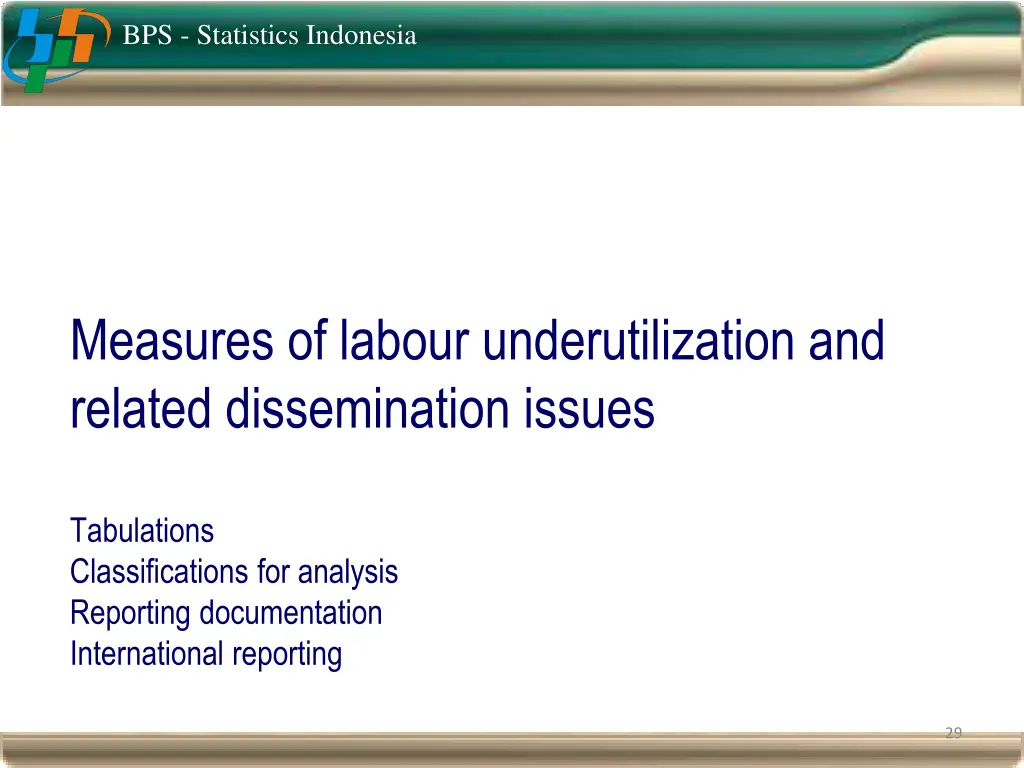 BPS - Statistics Indonesia

Measures of labour underutilization and related dissemination issues

Tabulations
Classifications for analysis
Reporting documentation
International reporting

29